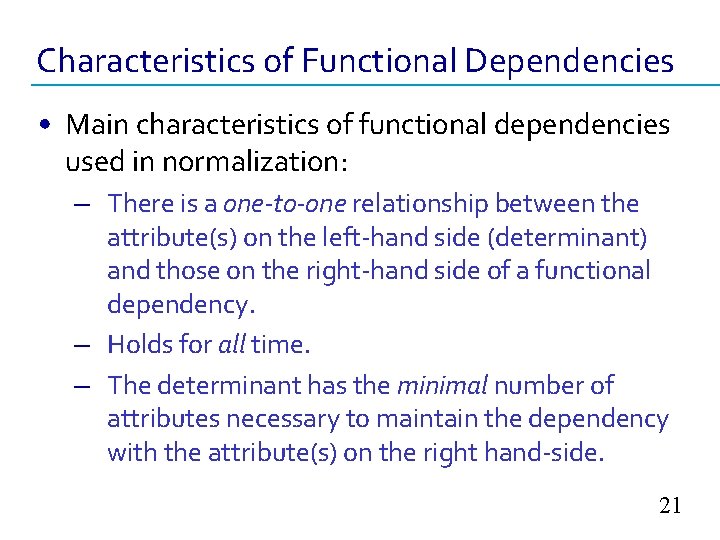 Characteristics of Functional Dependencies

• Main characteristics of functional dependencies used in normalization:

– There is a one-to-one relationship between the attribute(s) on the left-hand side (determinant) and those on the right-hand side of a functional dependency.

– Holds for all time.

– The determinant has the minimal number of attributes necessary to maintain the dependency with the attribute(s) on the right hand-side.

21